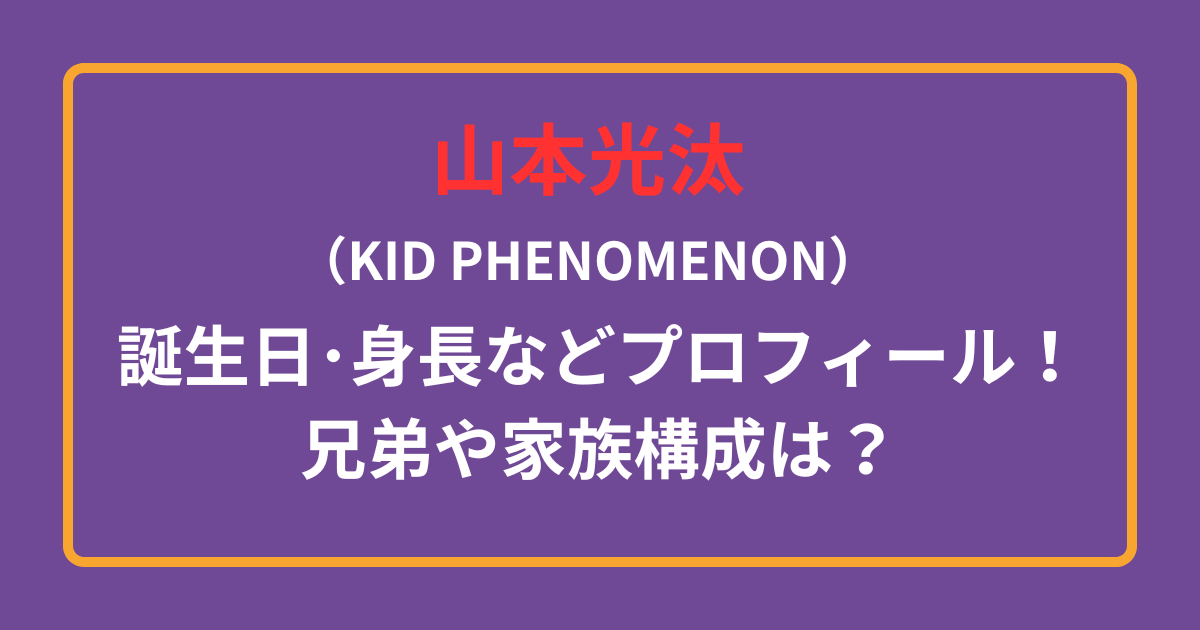 山本光汰

（KID PHENOMENON）

誕生日·身長などプロフィール！
兄弟や家族構成は？